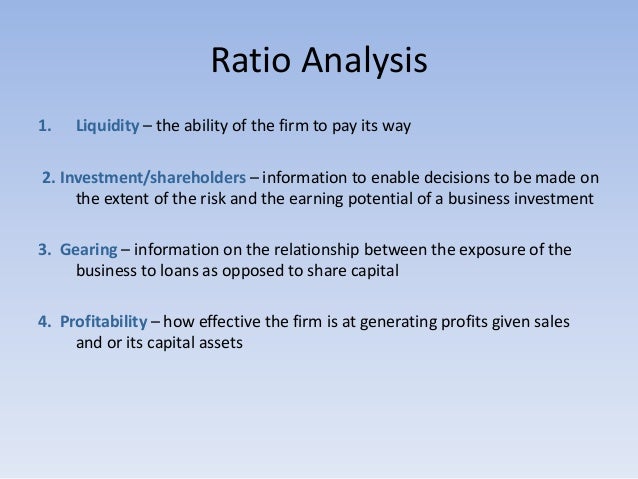 Ratio Analysis

1. Liquidity – the ability of the firm to pay its way

2. Investment/shareholders – information to enable decisions to be made on the extent of the risk and the earning potential of a business investment

3. Gearing – information on the relationship between the exposure of the business to loans as opposed to share capital

4. Profitability – how effective the firm is at generating profits given sales and or its capital assets